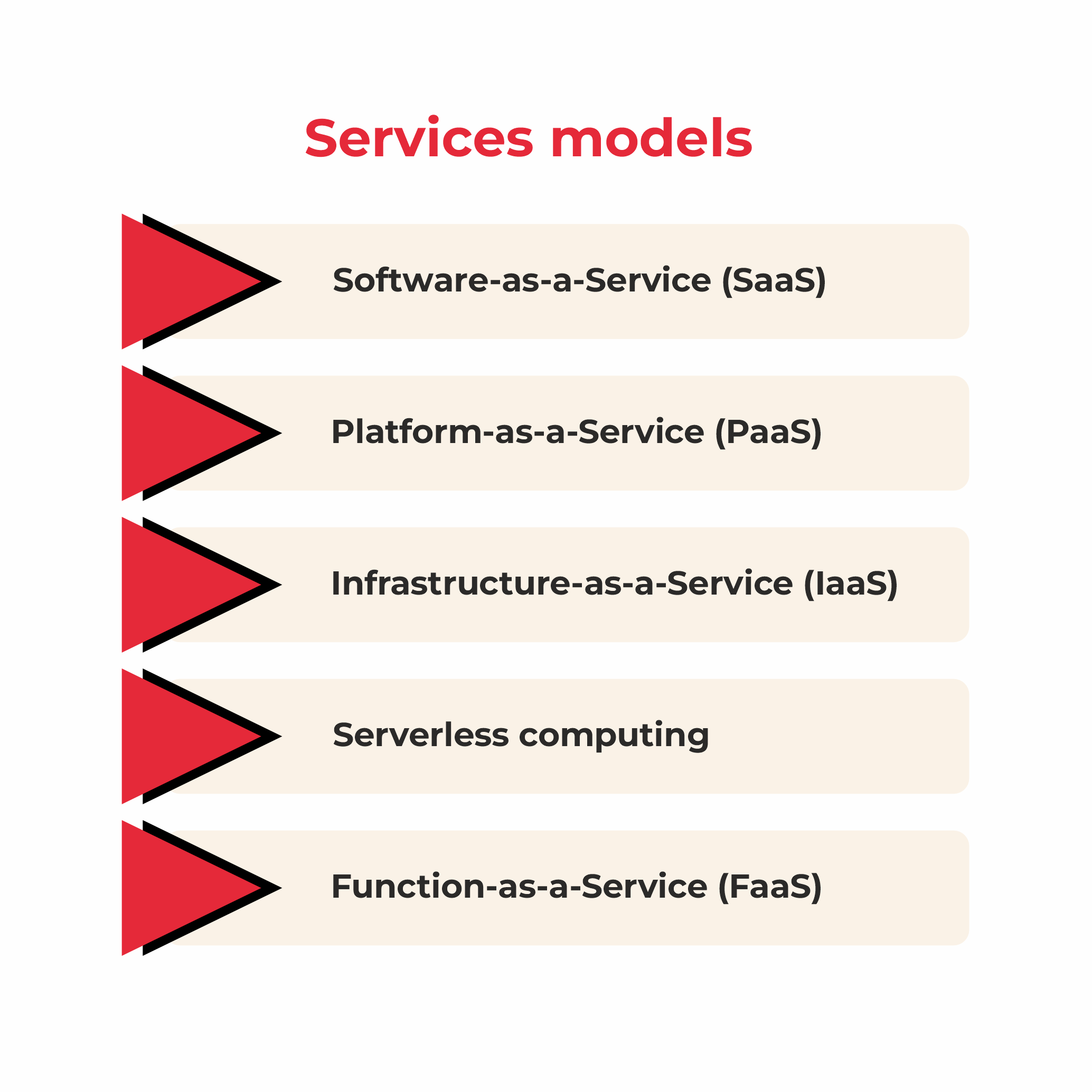 Services models

Software-as-a-Service (SaaS)

Platform-as-a-Service (PaaS)

Infrastructure-as-a-Service (IaaS)

Serverless computing

Function-as-a-Service (FaaS)